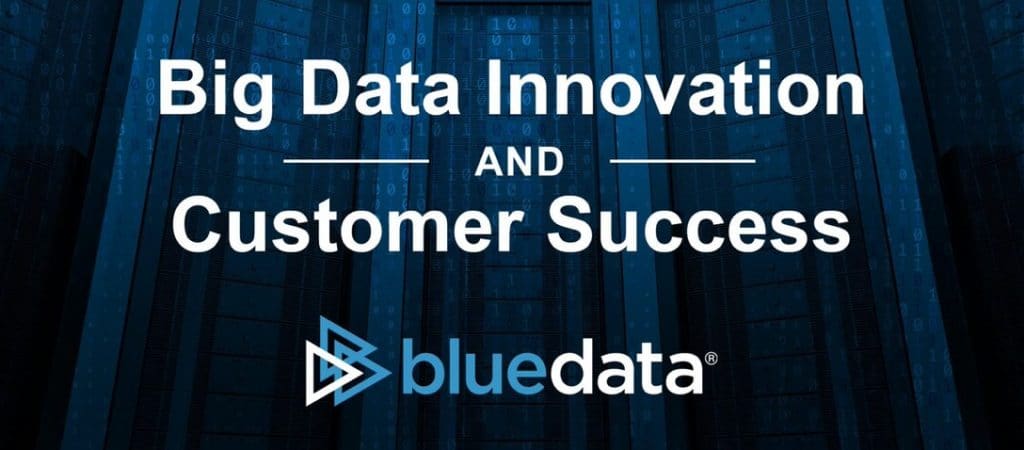 Big Data Innovation

AND

Customer Success

bluedata®